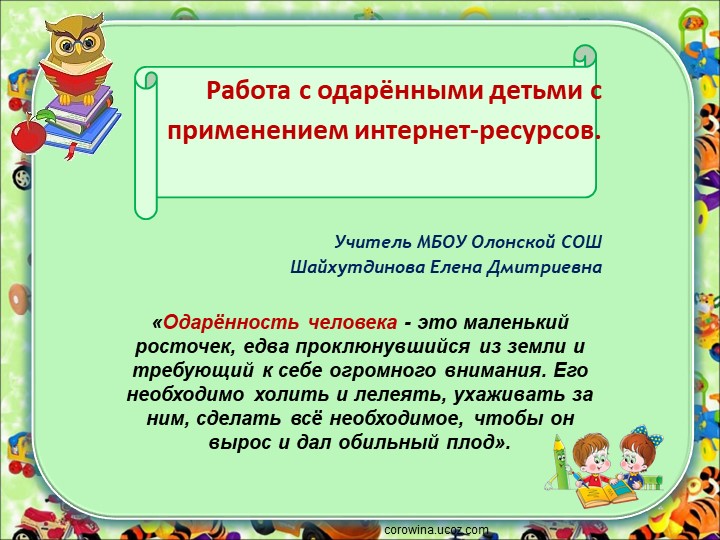 Работа с одарёнными детьми с применением интернет-ресурсов.

Учитель МБОУ Олонской СОШ
Шайхутдинова Елена Дмитриевна

«Одарённость человека - это маленький росточек, едва проклюнувшийся из земли и требующий к себе огромного внимания. Его необходимо холить и лелеять, ухаживать за ним, сделать всё необходимое, чтобы он вырос и дал обильный плод».

corowina.ucoz.com